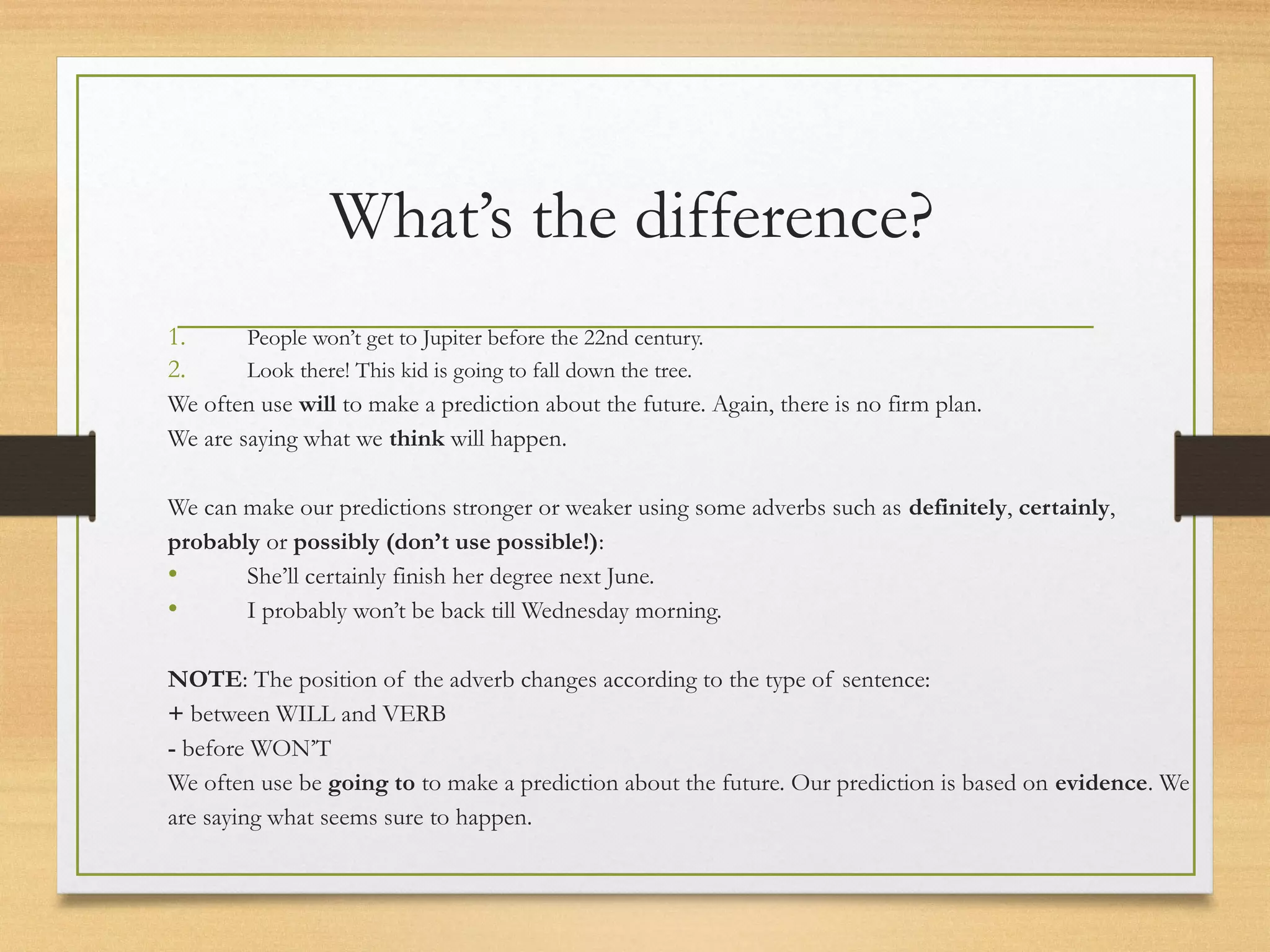 What's the difference?

1. People won't get to Jupiter before the 22nd century.
2. Look there! This kid is going to fall down the tree.

We often use will to make a prediction about the future. Again, there is no firm plan. We are saying what we think will happen.

We can make our predictions stronger or weaker using some adverbs such as definitely, certainly, probably or possibly (don't use possible!):

• She'll certainly finish her degree next June.
• I probably won't be back till Wednesday morning.

NOTE: The position of the adverb changes according to the type of sentence:
+ between WILL and VERB
- before WON'T
We often use be going to to make a prediction about the future. Our prediction is based on evidence. We are saying what seems sure to happen.